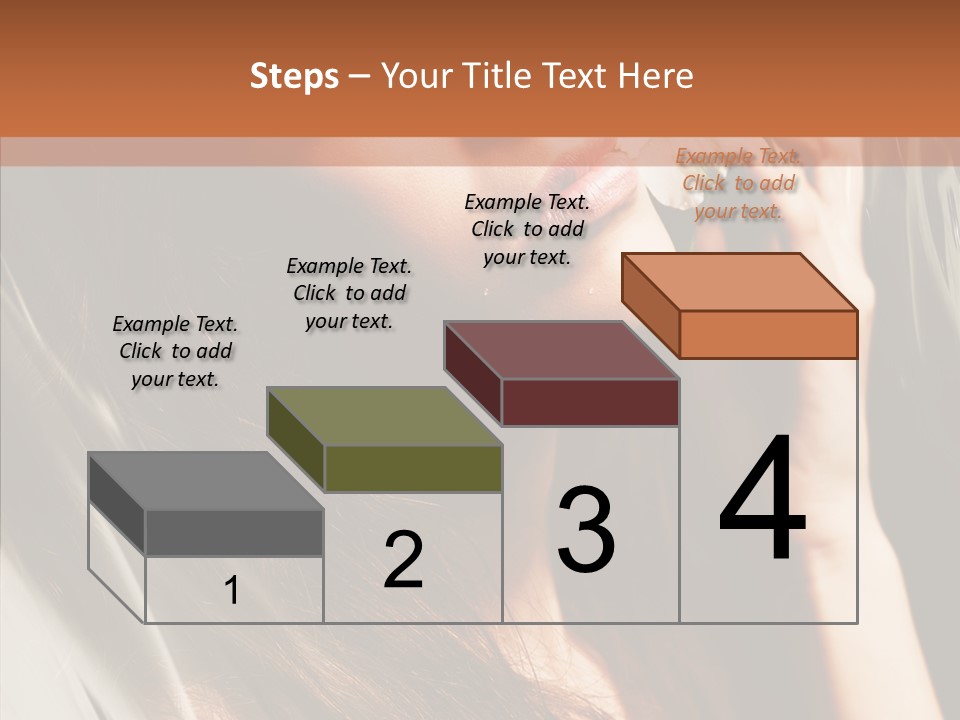 Steps – Your Title Text Here

Example Text. Click to add your text.

Example Text. Click to add your text.

Example Text. Click to add your text.

Example Text. Click to add your text.

1

2

3

4